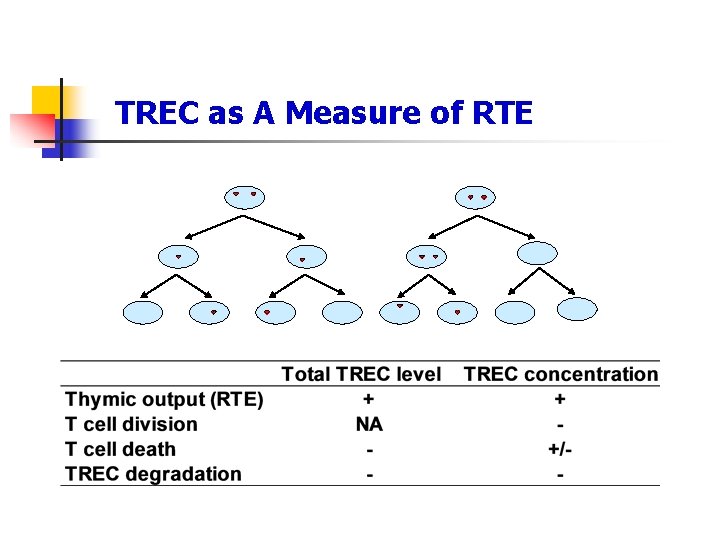 TREC as A Measure of RTE

|  | Total TREC level | TREC concentration |
|---|---|---|
| Thymic output (RTE) | + | + |
| T cell division | NA | - |
| T cell death | - | +/- |
| TREC degradation | - | - |